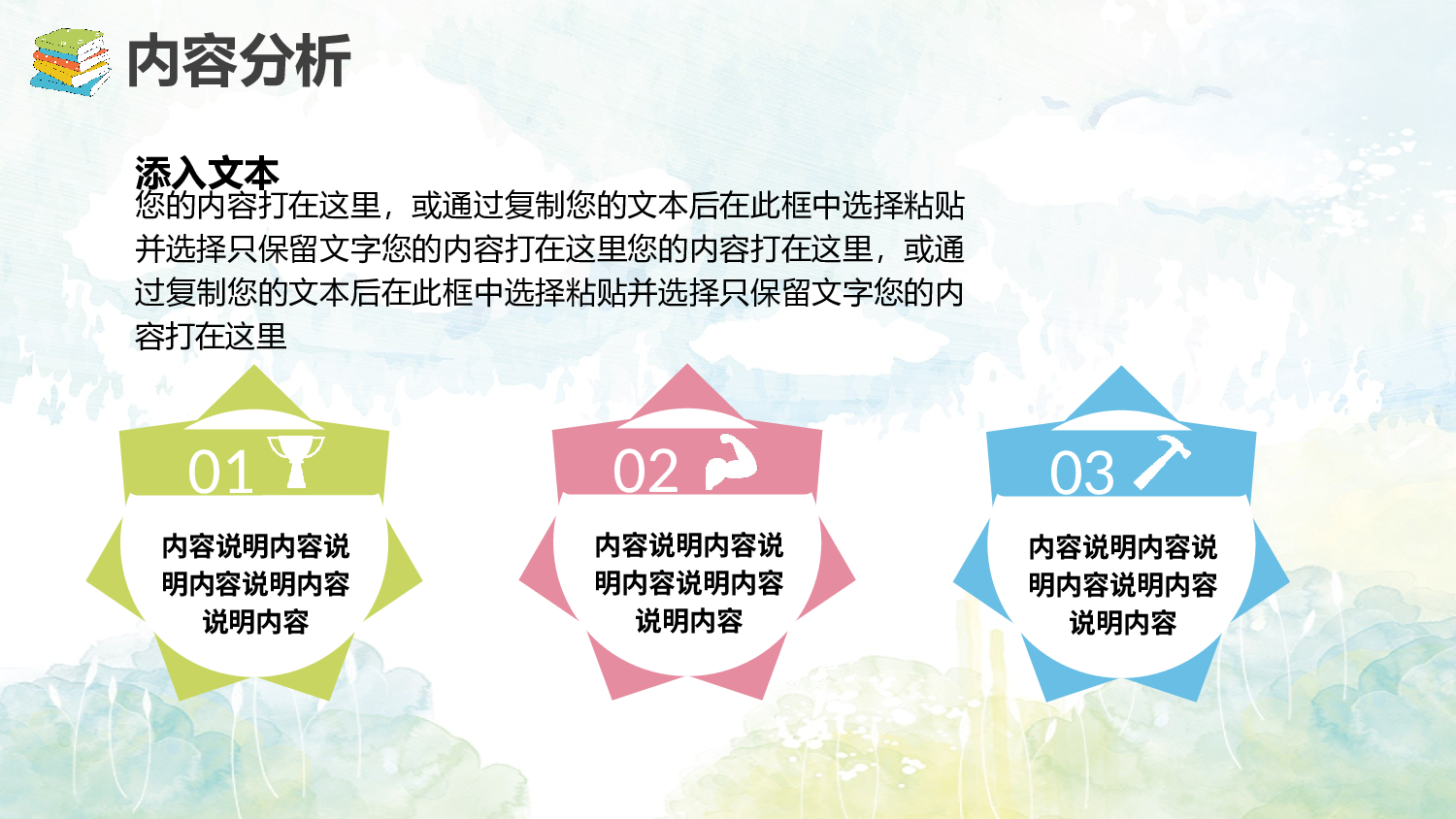 内容分析

添入文本
您的内容打在这里，或通过复制您的文本后在此框中选择粘贴并选择只保留文字您的内容打在这里您的内容打在这里，或通过复制您的文本后在此框中选择粘贴并选择只保留文字您的内容打在这里

01

内容说明内容说明内容说明内容说明内容

02

内容说明内容说明内容说明内容说明内容

03

内容说明内容说明内容说明内容说明内容